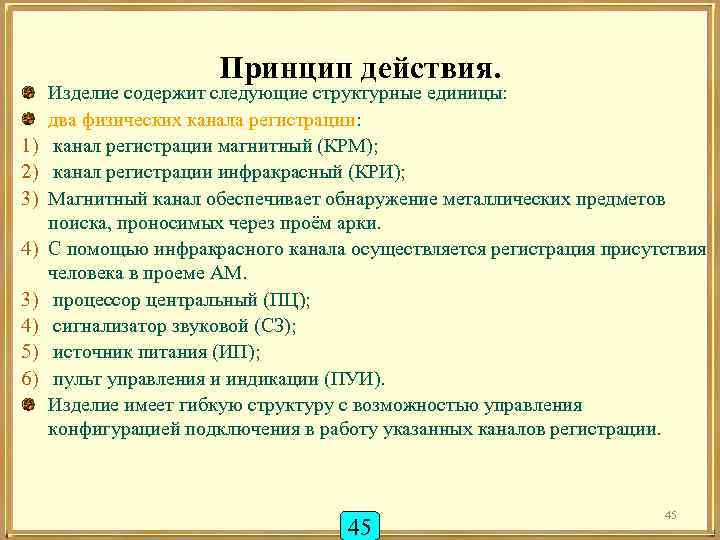 Принцип действия.

Изделие содержит следующие структурные единицы:

два физических канала регистрации:

1) канал регистрации магнитный (КРМ);

2) канал регистрации инфракрасный (КРИ);

3) Магнитный канал обеспечивает обнаружение металлических предметов поиска, проносимых через проём арки.

4) С помощью инфракрасного канала осуществляется регистрация присутствия человека в проеме АМ.

3) процессор центральный (ПЦ);

4) сигнализатор звуковой (СЗ);

5) источник питания (ИП);

6) пульт управления и индикации (ПУИ).

Изделие имеет гибкую структуру с возможностью управления конфигурацией подключения в работу указанных каналов регистрации.

45

45